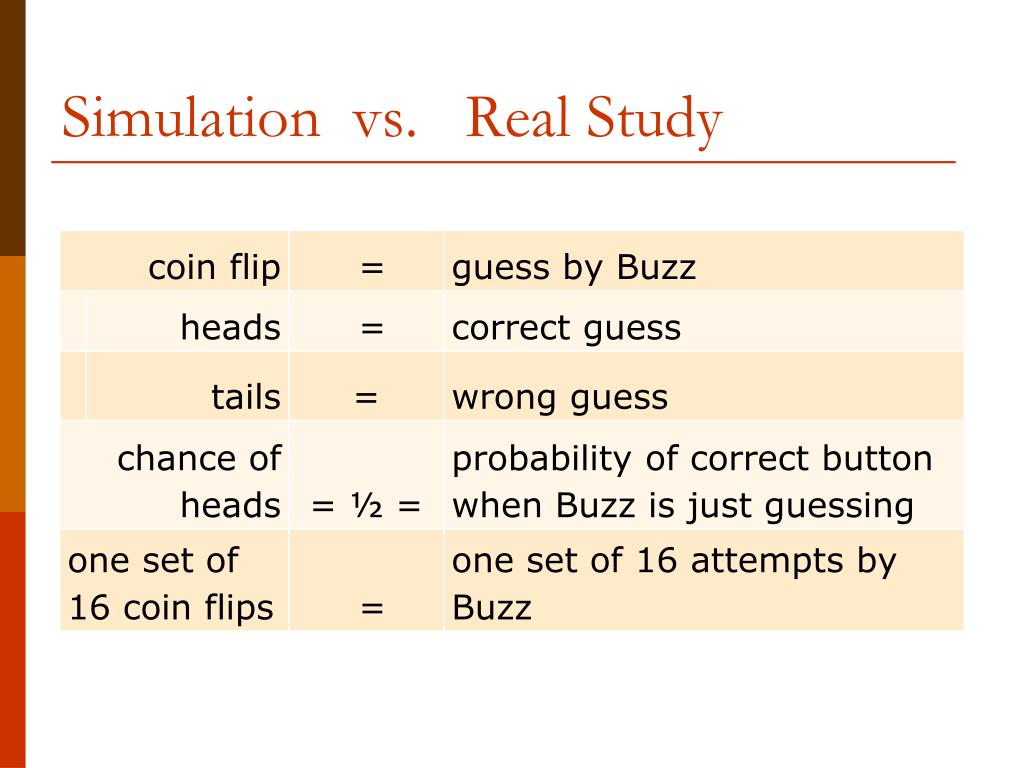 Simulation vs. Real Study

| | | |
|---|---|---|
| coin flip | = | guess by Buzz |
| heads | = | correct guess |
| tails | = | wrong guess |
| chance of heads | = ½ = | probability of correct button when Buzz is just guessing |
| one set of 16 coin flips | = | one set of 16 attempts by Buzz |